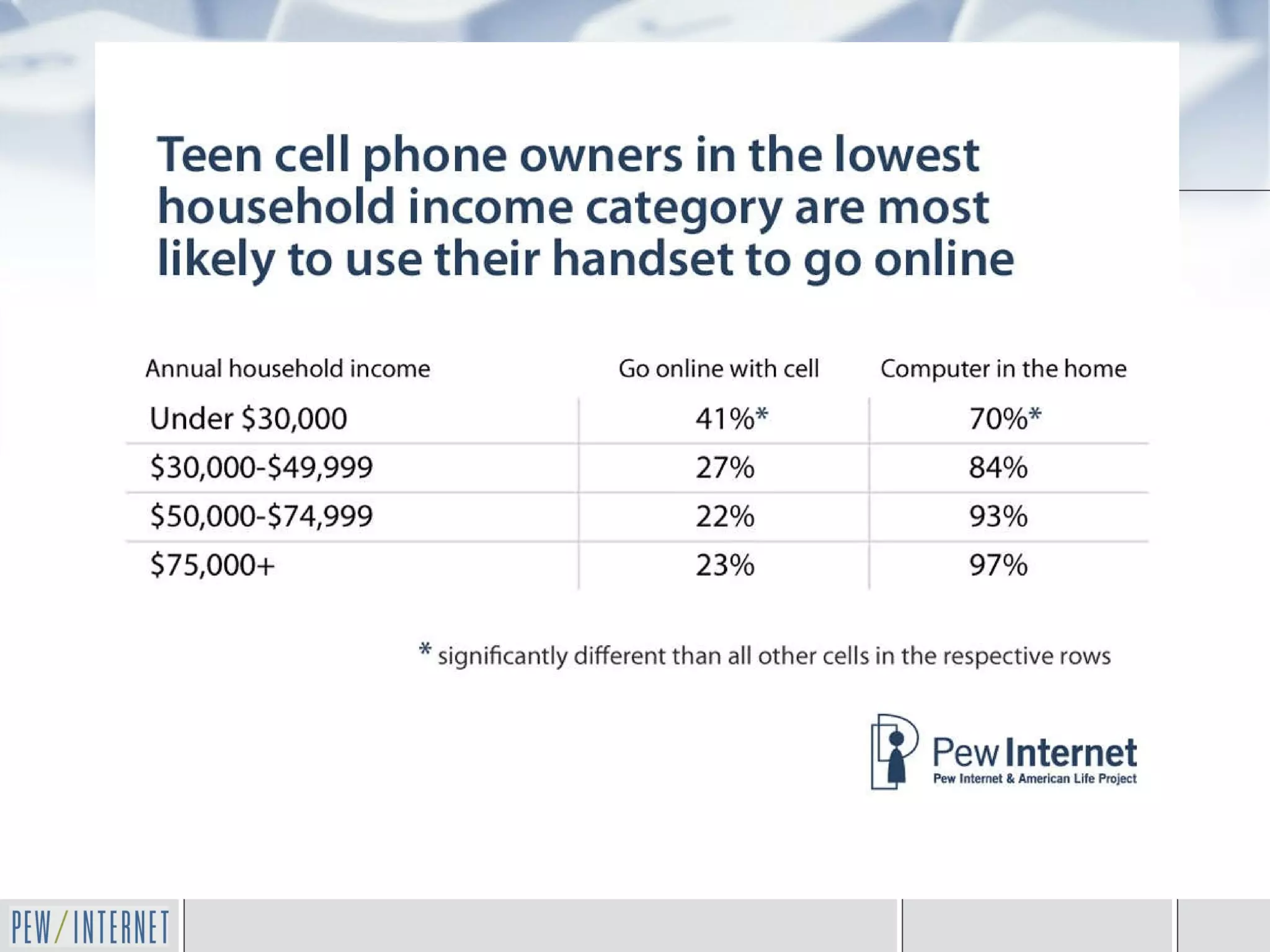 Teen cell phone owners in the lowest household income category are most likely to use their handset to go online

| Annual household income | Go online with cell | Computer in the home |
|---|---|---|
| Under \$30,000 | 41%* | 70%* |
| \$30,000-\$49,999 | 27% | 84% |
| \$50,000-\$74,999 | 22% | 93% |
| \$75,000+ | 23% | 97% |

* significantly different than all other cells in the respective rows

Pew Internet
Pew Internet & American Life Project

PEW/INTERNET